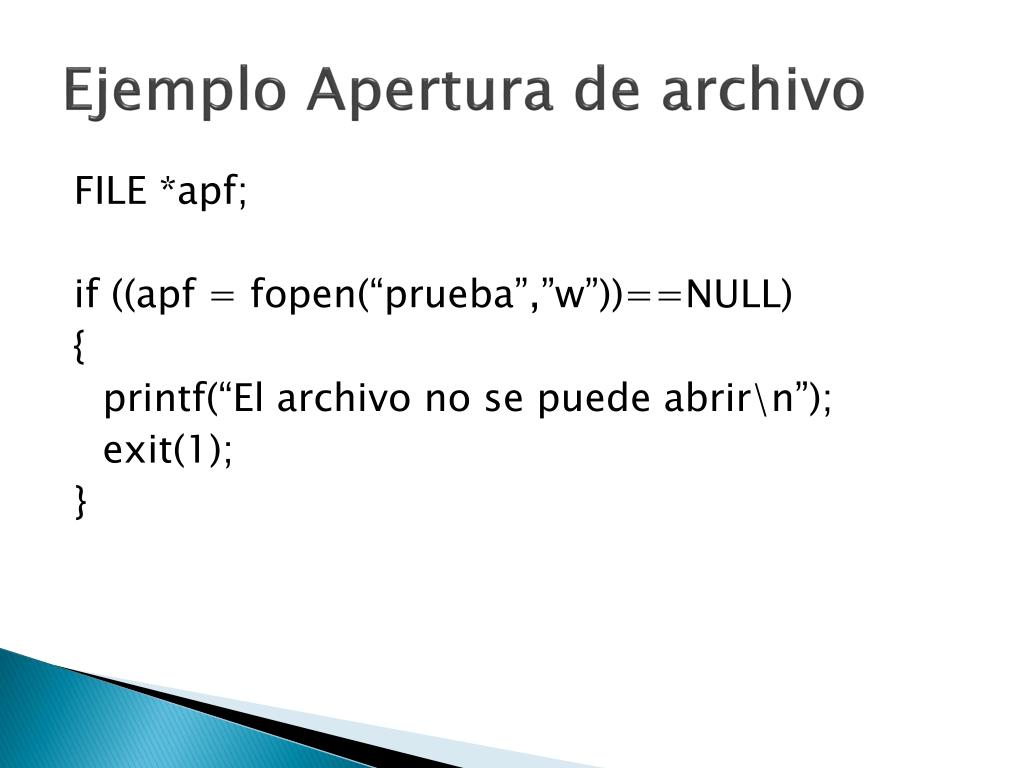 Ejemplo Apertura de archivo

FILE *apf;

if ((apf = fopen(“prueba”,”w”))==NULL)
{
  printf(“El archivo no se puede abrir\n”);
  exit(1);
}